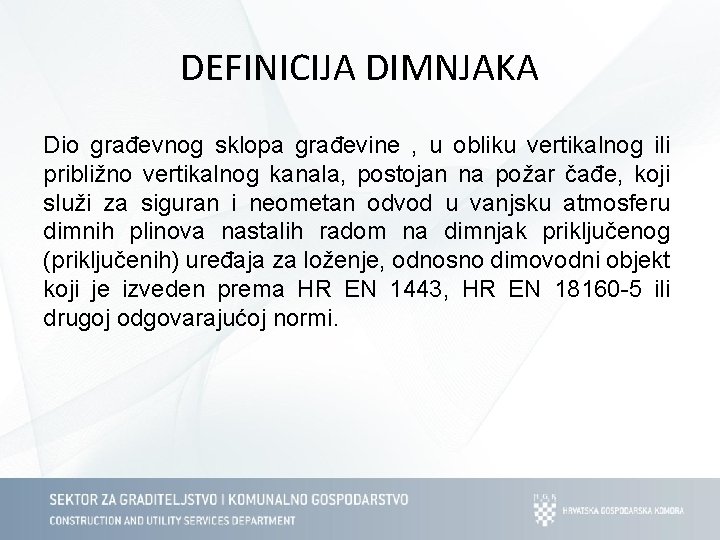 DEFINICIJA DIMNJAKA

Dio građevnog sklopa građevine , u obliku vertikalnog ili približno vertikalnog kanala, postojan na požar čađe, koji služi za siguran i neometan odvod u vanjsku atmosferu dimnih plinova nastalih radom na dimnjak priključenog (priključenih) uređaja za loženje, odnosno dimovodni objekt koji je izveden prema HR EN 1443, HR EN 18160-5 ili drugoj odgovarajućoj normi.

SEKTOR ZA GRADITELJSTVO I KOMUNALNO GOSPODARSTVO
CONSTRUCTION AND UTILITY SERVICES DEPARTMENT

HGK
HRVATSKA GOSPODARSKA KOMORA